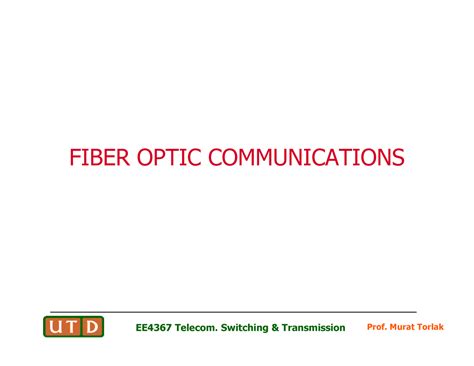 FIBER OPTIC COMMUNICATIONS

UTD

EE4367 Telecom. Switching & Transmission

Prof. Murat Torlak